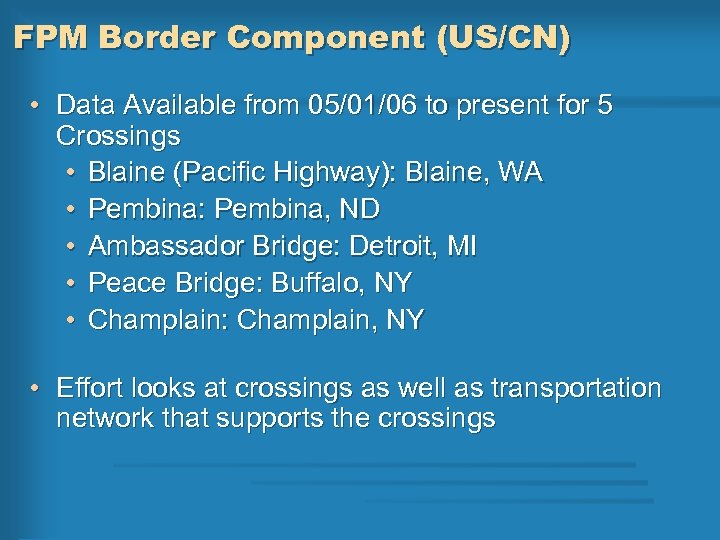 FPM Border Component (US/CN)

• Data Available from 05/01/06 to present for 5 Crossings
• Blaine (Pacific Highway): Blaine, WA
• Pembina: Pembina, ND
• Ambassador Bridge: Detroit, MI
• Peace Bridge: Buffalo, NY
• Champlain: Champlain, NY

• Effort looks at crossings as well as transportation network that supports the crossings